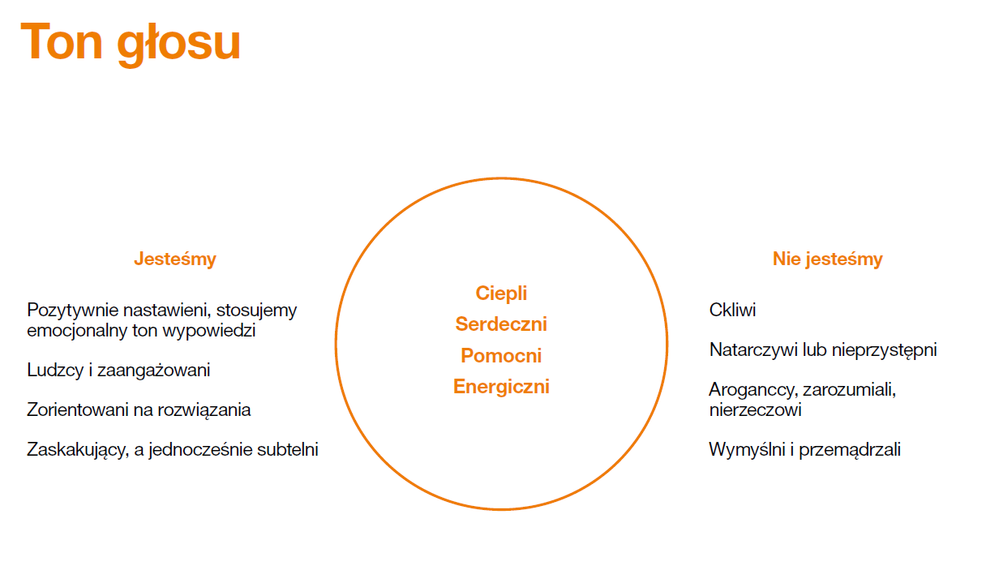 Ton głosu

Jesteśmy

Pozytywnie nastawieni, stosujemy emocjonalny ton wypowiedzi

Ludzcy i zaangażowani

Zorientowani na rozwiązania

Zaskakujący, a jednocześnie subtelni

Ciepli
Serdeczni
Pomocni
Energiczni

Nie jesteśmy

Ckliwi

Natarczywi lub nieprzystępni

Aroganccy, zarozumiali, nierzeczowi

Wymyślni i przemądrzali